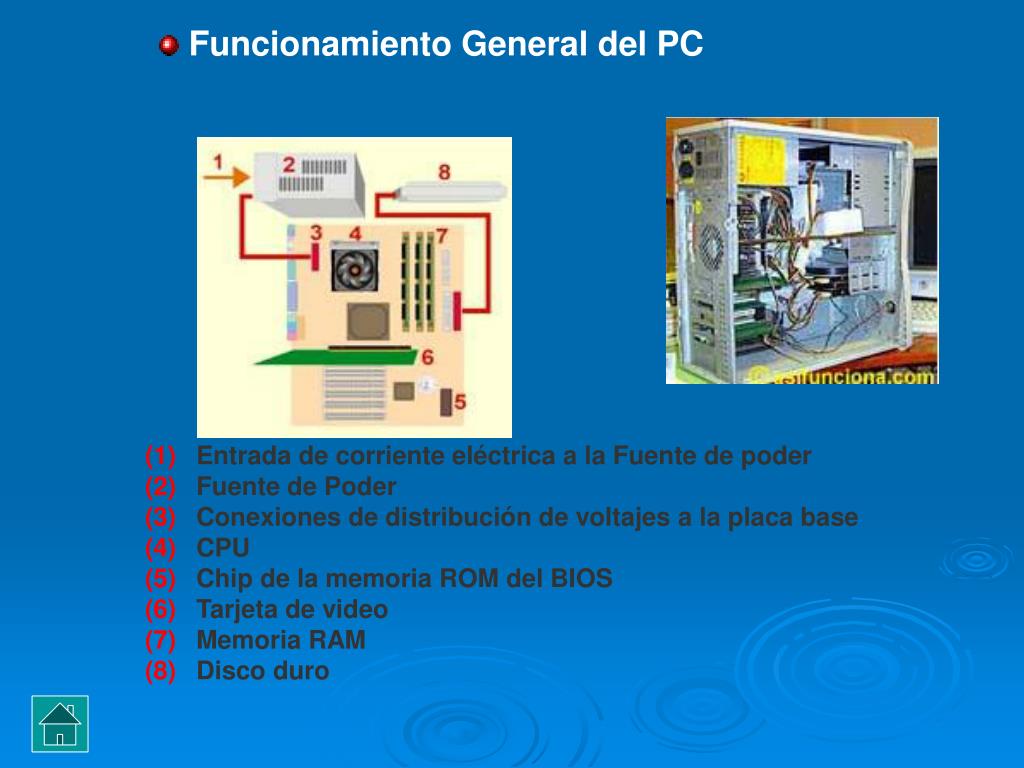 Funcionamiento General del PC

1 2 8 3 4 7 6 5

© asifunciona.com

(1) Entrada de corriente eléctrica a la Fuente de poder
(2) Fuente de Poder
(3) Conexiones de distribución de voltajes a la placa base
(4) CPU
(5) Chip de la memoria ROM del BIOS
(6) Tarjeta de video
(7) Memoria RAM
(8) Disco duro